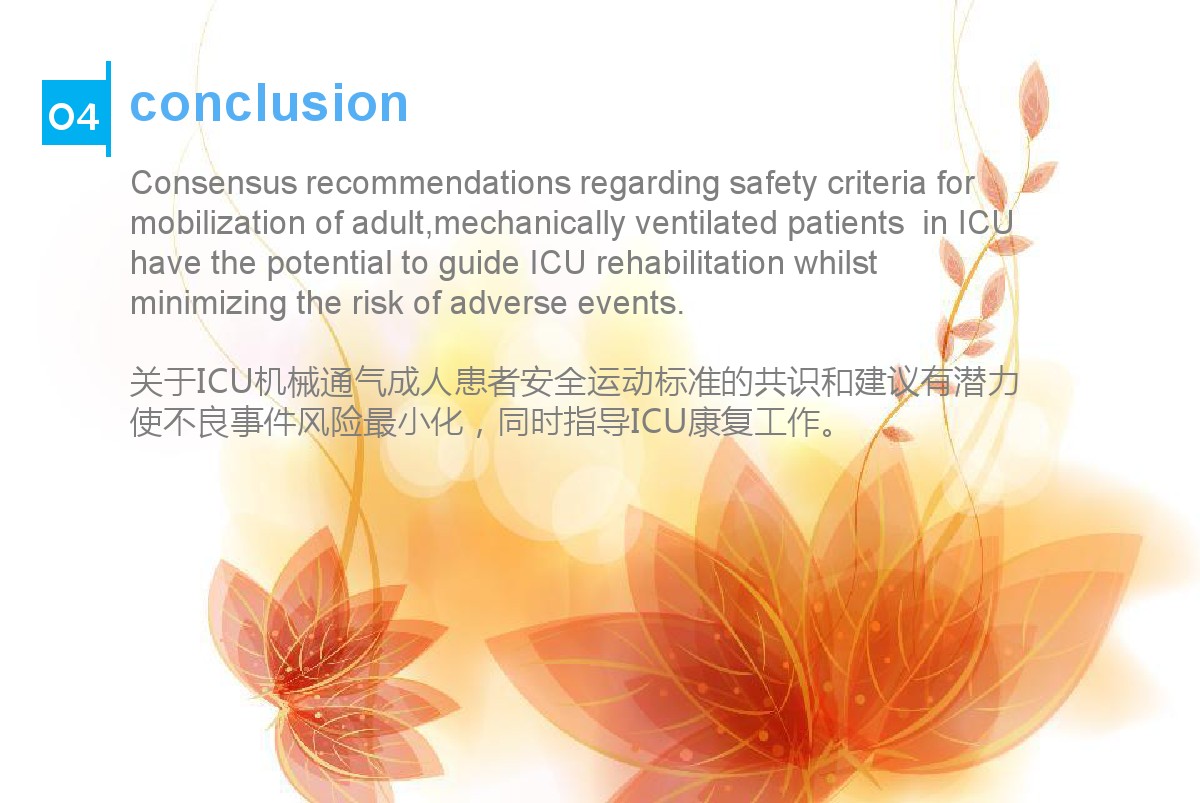 04 conclusion

Consensus recommendations regarding safety criteria for mobilization of adult,mechanically ventilated patients in ICU have the potential to guide ICU rehabilitation whilst minimizing the risk of adverse events.

关于ICU机械通气成人患者安全运动标准的共识和建议有潜力使不良事件风险最小化，同时指导ICU康复工作。